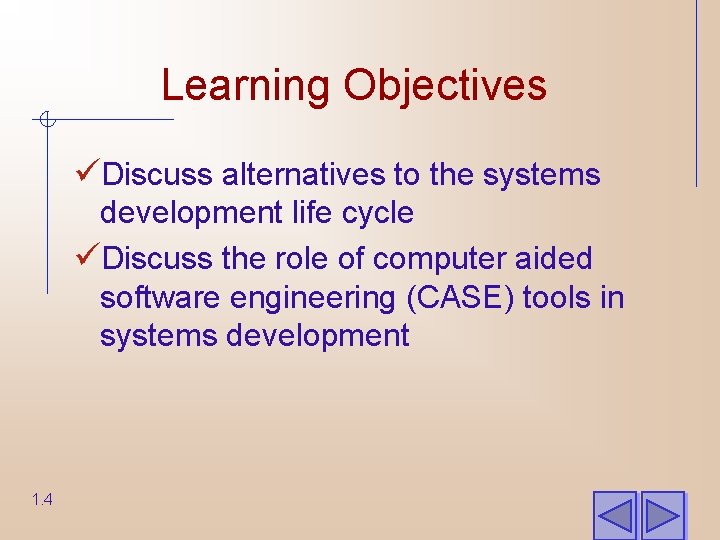 Learning Objectives

✓Discuss alternatives to the systems development life cycle

✓Discuss the role of computer aided software engineering (CASE) tools in systems development

1.4